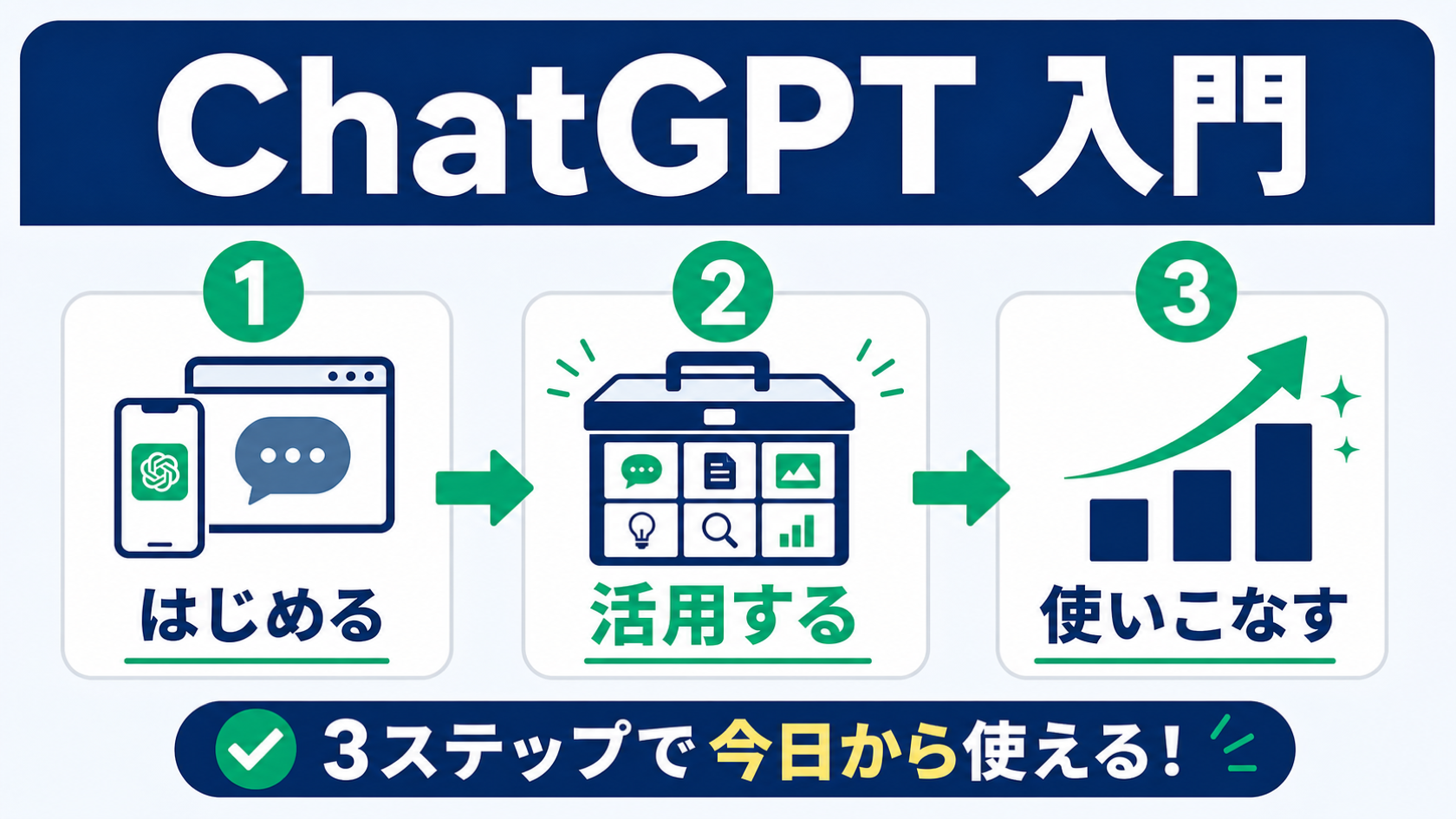 ChatGPT 入門

1
はじめる

2
活用する

3
使いこなす

3ステップで今日から使える!